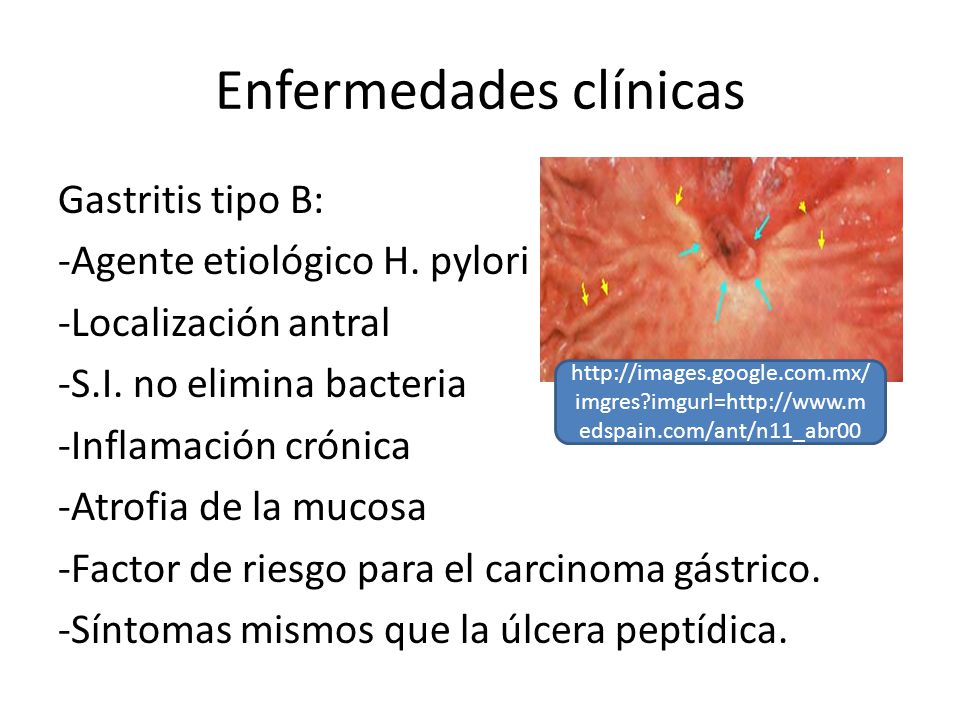 Enfermedades clínicas

Gastritis tipo B:
-Agente etiológico H. pylori
-Localización antral
-S.I. no elimina bacteria
-Inflamación crónica
-Atrofia de la mucosa
-Factor de riesgo para el carcinoma gástrico.
-Síntomas mismos que la úlcera peptídica.

http://images.google.com.mx/imgres?imgurl=http://www.medspain.com/ant/n11_abr00